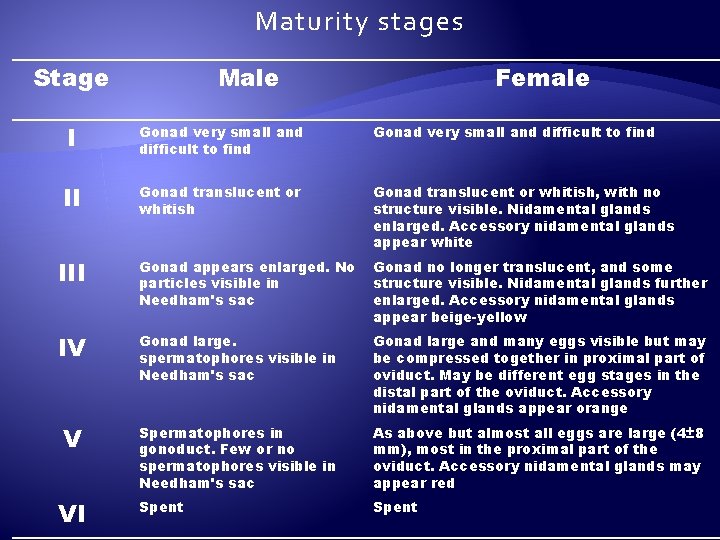 Maturity stages

| Stage | Male | Female |
|---|---|---|
| I | Gonad very small and difficult to find | Gonad very small and difficult to find |
| II | Gonad translucent or whitish | Gonad translucent or whitish, with no structure visible. Nidamental glands enlarged. Accessory nidamental glands appear white |
| III | Gonad appears enlarged. No particles visible in Needham's sac | Gonad no longer translucent, and some structure visible. Nidamental glands further enlarged. Accessory nidamental glands appear beige-yellow |
| IV | Gonad large. spermatophores visible in Needham's sac | Gonad large and many eggs visible but may be compressed together in proximal part of oviduct. May be different egg stages in the distal part of the oviduct. Accessory nidamental glands appear orange |
| V | Spermatophores in gonoduct. Few or no spermatophores visible in Needham's sac | As above but almost all eggs are large (4±8 mm), most in the proximal part of the oviduct. Accessory nidamental glands may appear red |
| VI | Spent | Spent |